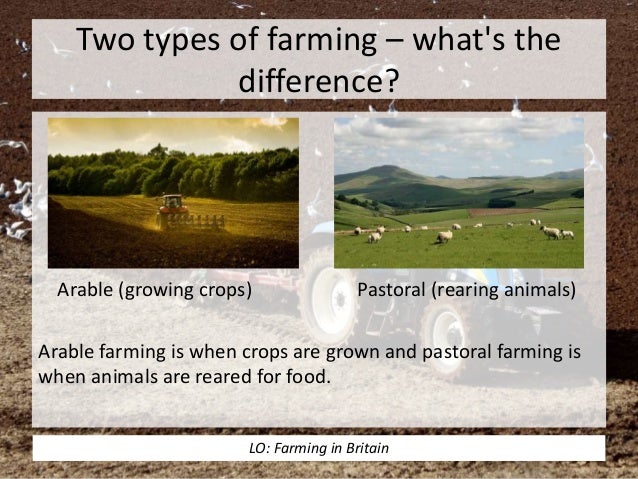 Two types of farming – what's the difference?

Arable (growing crops)

Pastoral (rearing animals)

Arable farming is when crops are grown and pastoral farming is when animals are reared for food.

LO: Farming in Britain